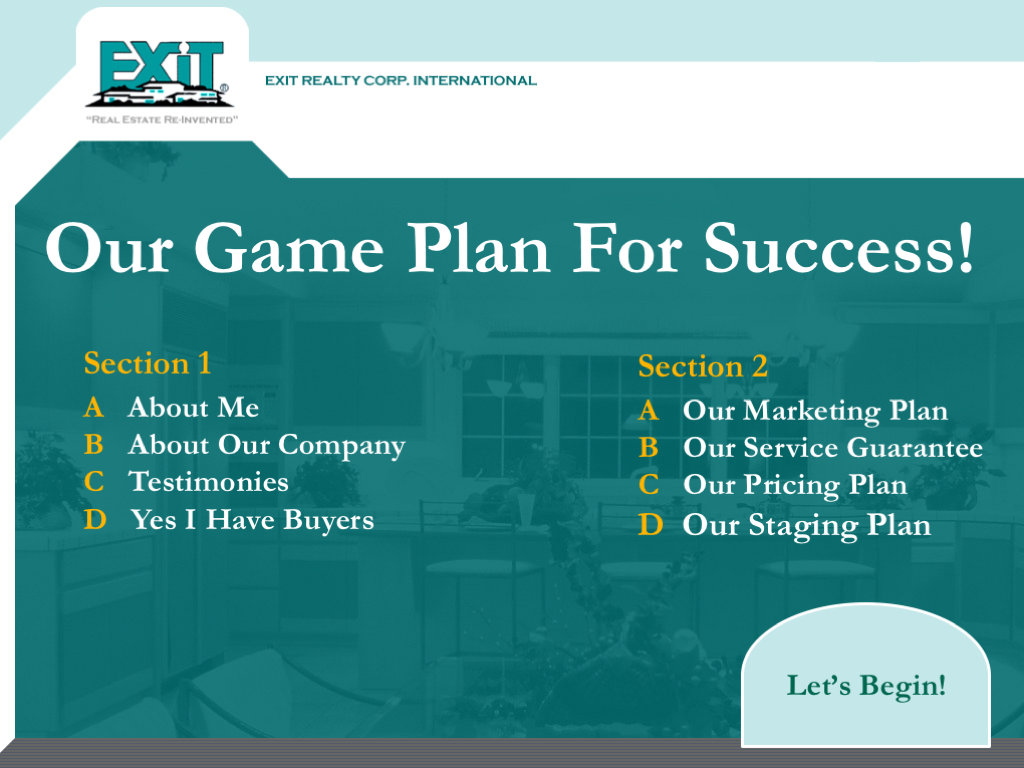 EXIT
"REAL ESTATE RE-INVENTED"

EXIT REALTY CORP. INTERNATIONAL

Our Game Plan For Success!

Section 1
A About Me
B About Our Company
C Testimonies
D Yes I Have Buyers

Section 2
A Our Marketing Plan
B Our Service Guarantee
C Our Pricing Plan
D Our Staging Plan

Let's Begin!